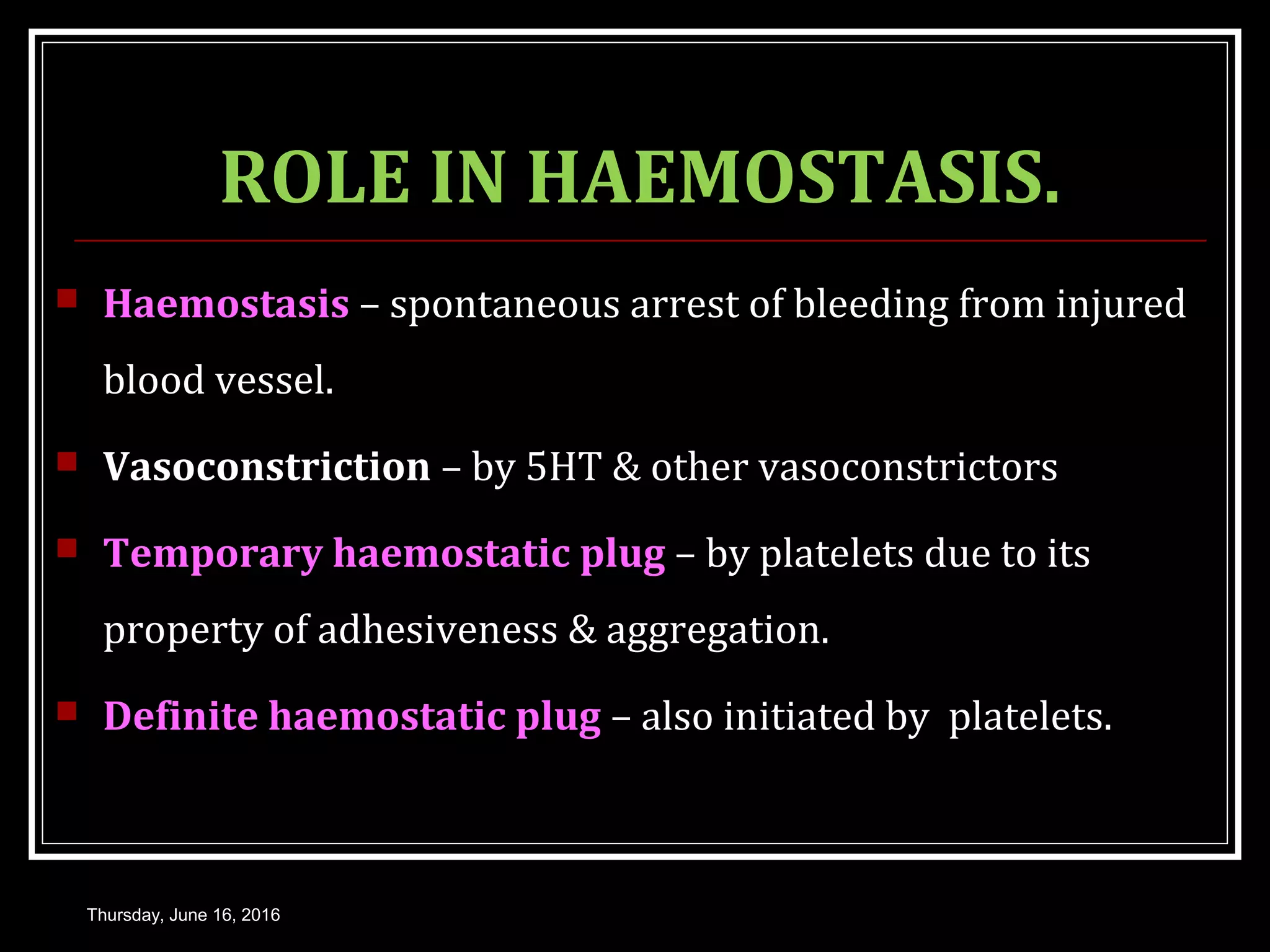 ROLE IN HAEMOSTASIS.

Haemostasis – spontaneous arrest of bleeding from injured blood vessel.

Vasoconstriction – by 5HT & other vasoconstrictors

Temporary haemostatic plug – by platelets due to its property of adhesiveness & aggregation.

Definite haemostatic plug – also initiated by platelets.

Thursday, June 16, 2016